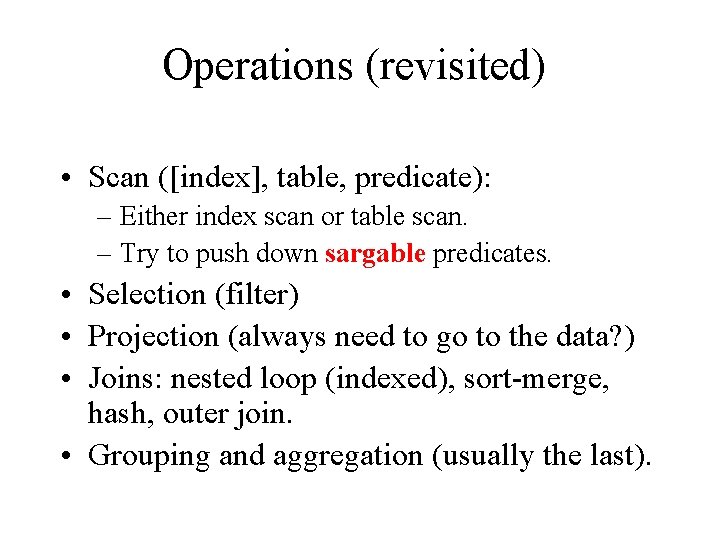 Operations (revisited)

• Scan ([index], table, predicate):
– Either index scan or table scan.
– Try to push down sargable predicates.
• Selection (filter)
• Projection (always need to go to the data?)
• Joins: nested loop (indexed), sort-merge, hash, outer join.
• Grouping and aggregation (usually the last).